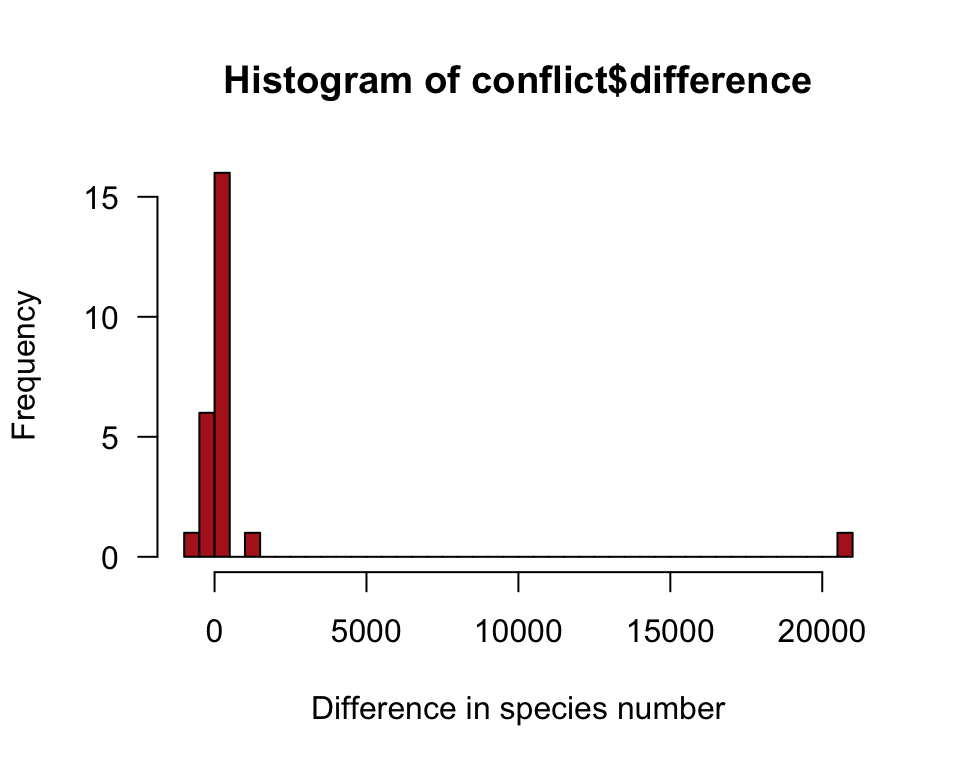 Histogram of conflict$difference

Frequency

15
10
5
0

0
5000
10000
15000
20000

Difference in species number